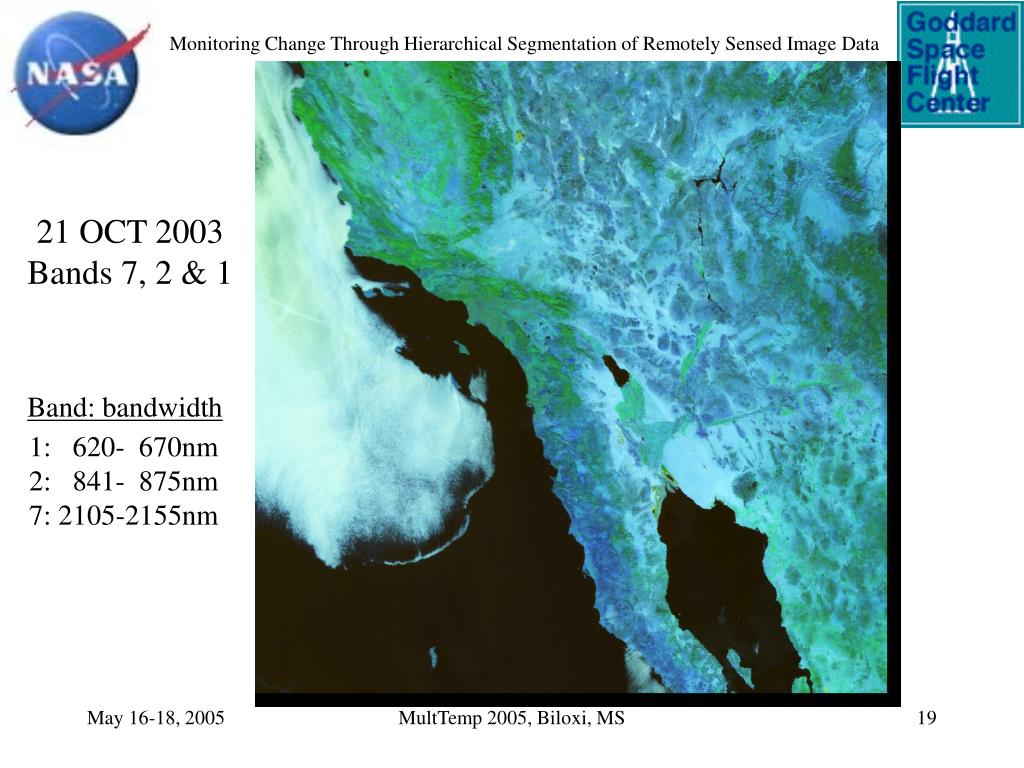 NASA

Monitoring Change Through Hierarchical Segmentation of Remotely Sensed Image Data

Goddard Space Flight Center

21 OCT 2003
Bands 7, 2 & 1

Band: bandwidth
1: 620- 670nm
2: 841- 875nm
7: 2105-2155nm

May 16-18, 2005

MultTemp 2005, Biloxi, MS

19